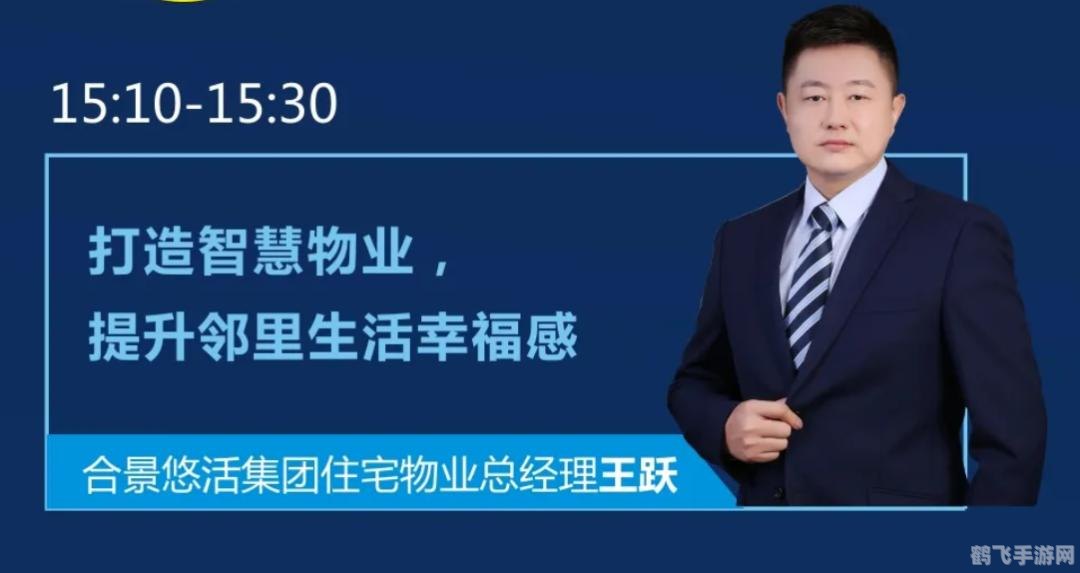 15:10-15:30

打造智慧物业，
提升邻里生活幸福感

合景悠活集团住宅物业总经理王跃

鹤飞手游网